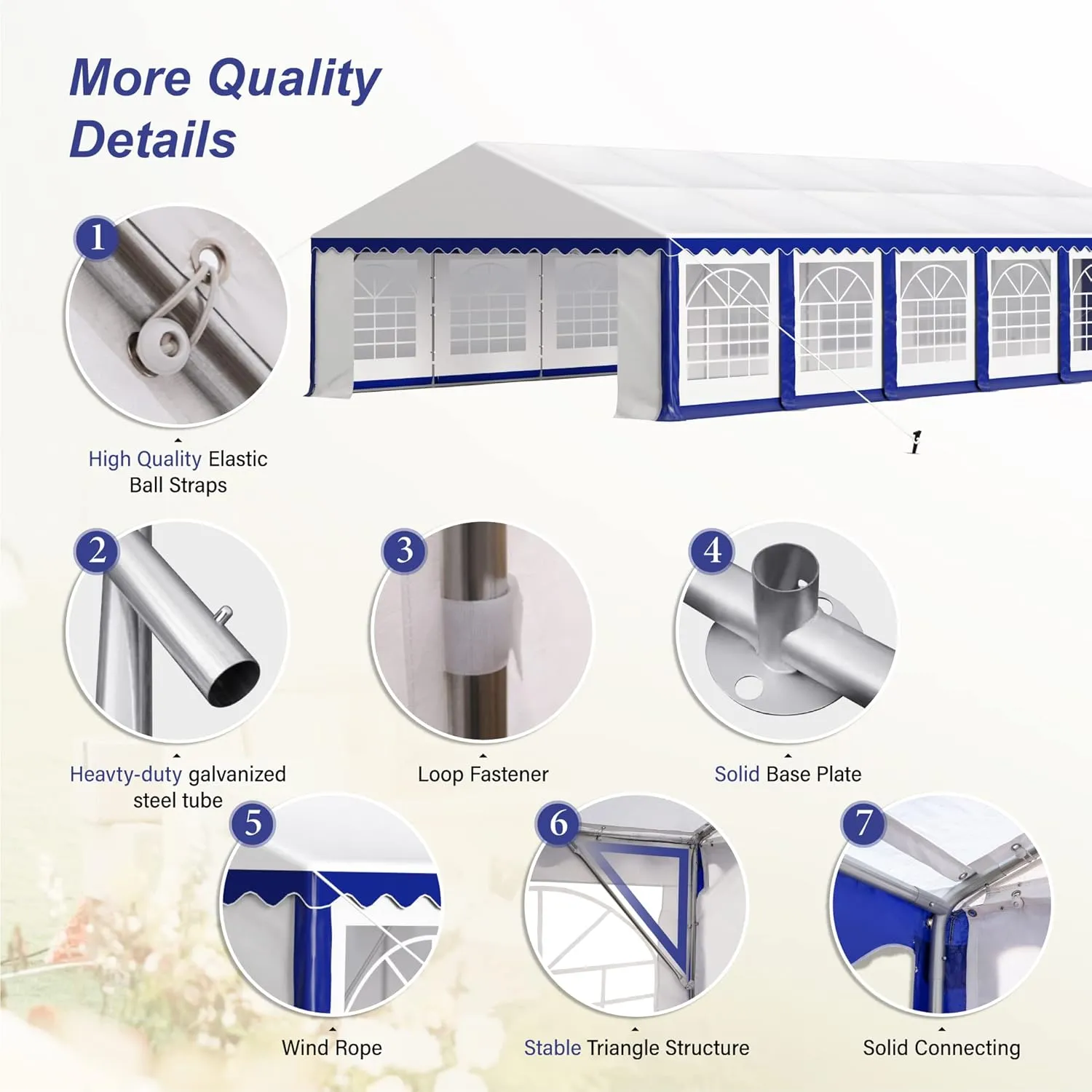 More Quality Details

1

High Quality Elastic Ball Straps

2

Heavty-duty galvanized steel tube

3

Loop Fastener

4

Solid Base Plate

5

Wind Rope

6

Stable Triangle Structure

7

Solid Connecting